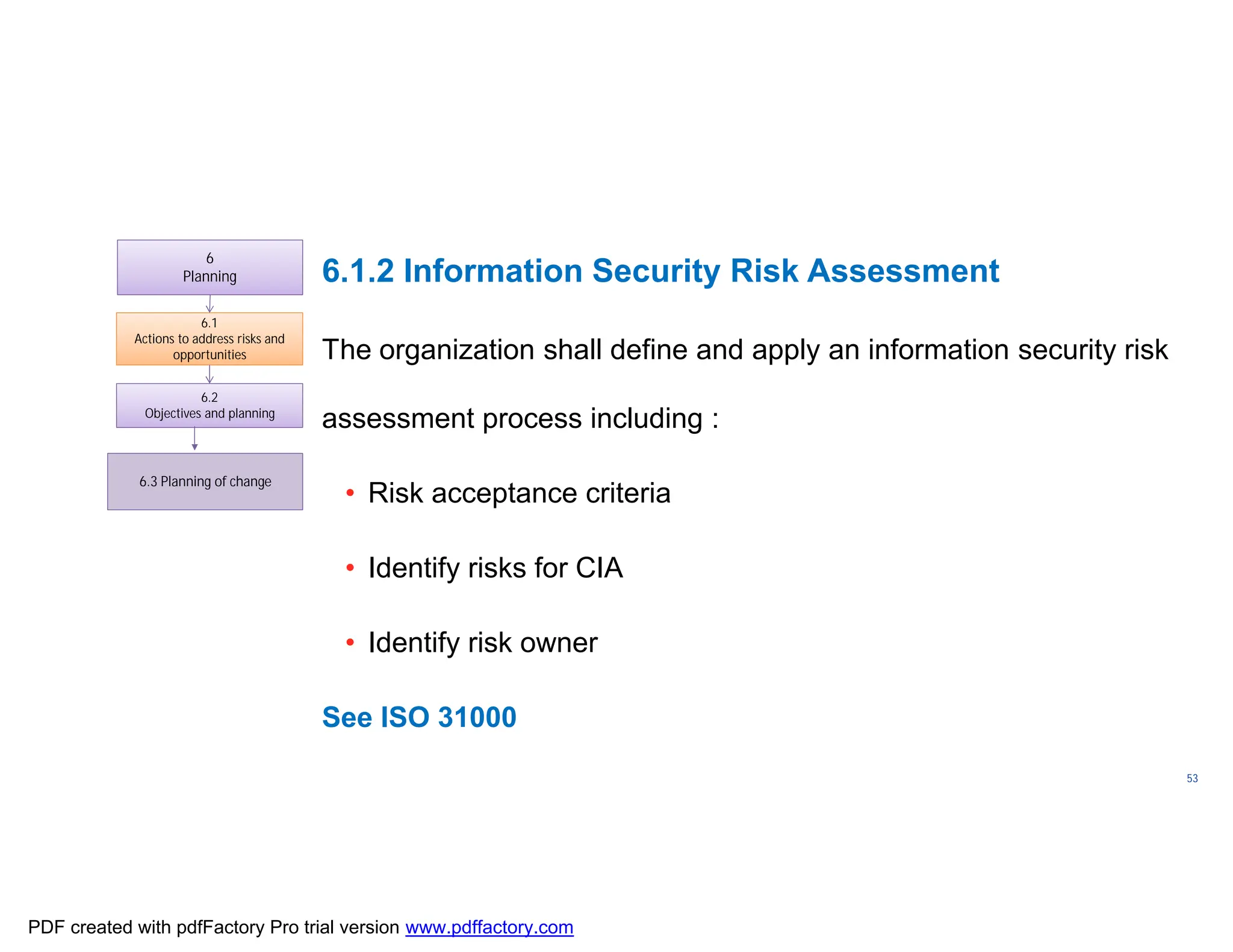 6
Planning

6.1
Actions to address risks and opportunities

6.2
Objectives and planning

6.3 Planning of change

6.1.2 Information Security Risk Assessment

The organization shall define and apply an information security risk assessment process including :

• Risk acceptance criteria

• Identify risks for CIA

• Identify risk owner

See ISO 31000

53

PDF created with pdfFactory Pro trial version www.pdffactory.com